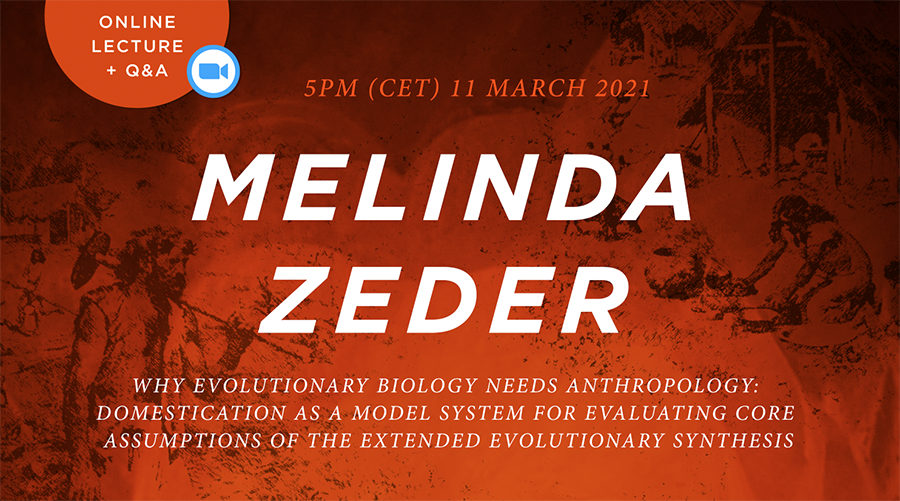 ONLINE LECTURE + Q&A

5PM (CET) 11 MARCH 2021

MELINDA ZEDER

WHY EVOLUTIONARY BIOLOGY NEEDS ANTHROPOLOGY: DOMESTICATION AS A MODEL SYSTEM FOR EVALUATING CORE ASSUMPTIONS OF THE EXTENDED EVOLUTIONARY SYNTHESIS